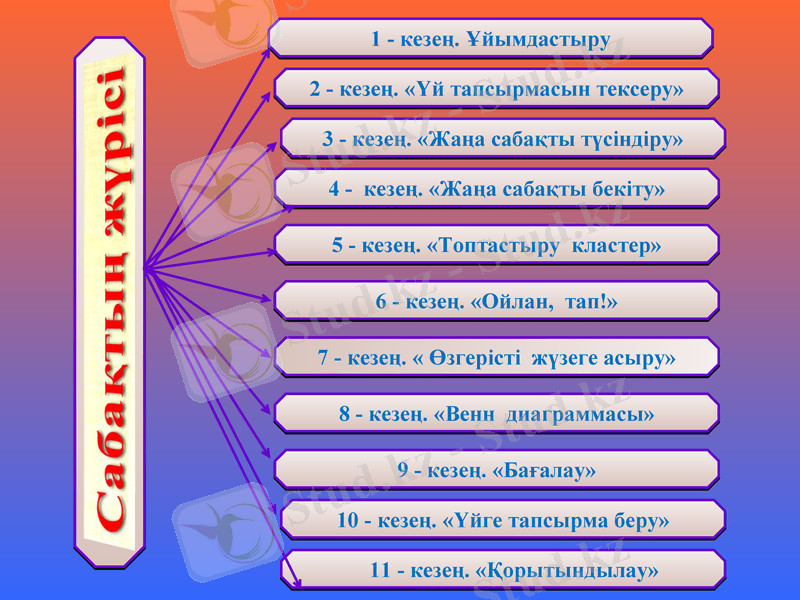 Сабақтың жүрісі

1 - кезең. Ұйымдастыру

2 - кезең. «Үй тапсырмасын тексеру»

3 - кезең. «Жаңа сабақты түсіндіру»

4 - кезең. «Жаңа сабақты бекіту»

5 - кезең. «Топтастыру кластер»

6 - кезең. «Ойлан, тап!»

7 - кезең. « Өзгерісті жүзеге асыру»

8 - кезең. «Венн диаграммасы»

9 - кезең. «Бағалау»

10 - кезең. «Үйге тапсырма беру»

11 - кезең. «Қорытындылау»

Stud.kz - Stud.kz